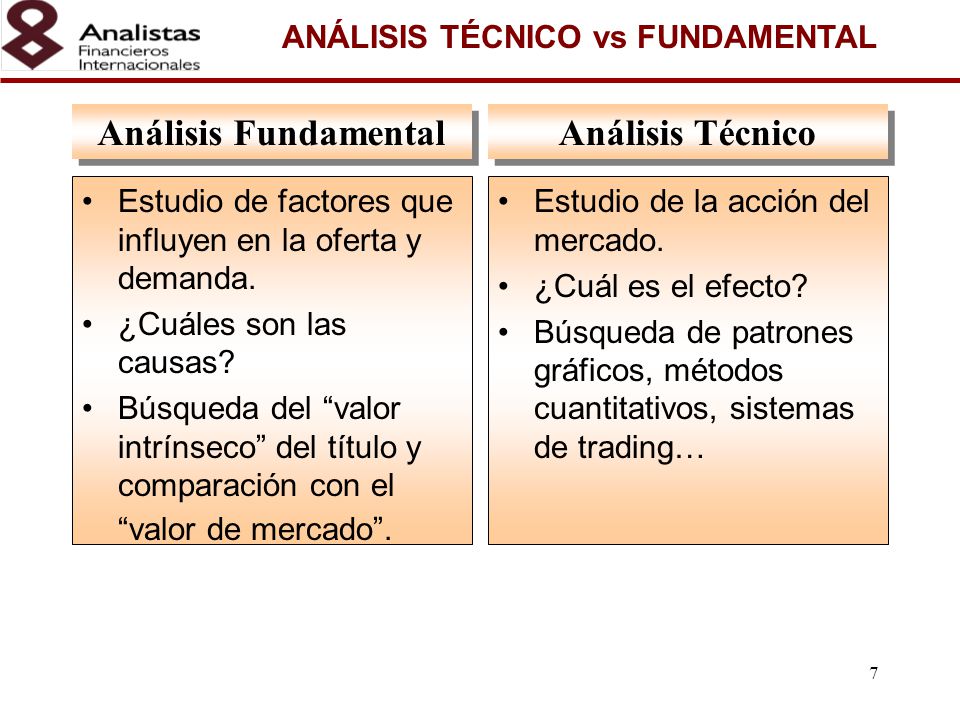 Analistas
Financieros
Internacionales

ANÁLISIS TÉCNICO vs FUNDAMENTAL

Análisis Fundamental

• Estudio de factores que influyen en la oferta y demanda.
• ¿Cuáles son las causas?
• Búsqueda del “valor intrínseco” del título y comparación con el “valor de mercado”.

Análisis Técnico

• Estudio de la acción del mercado.
• ¿Cuál es el efecto?
• Búsqueda de patrones gráficos, métodos cuantitativos, sistemas de trading…

7